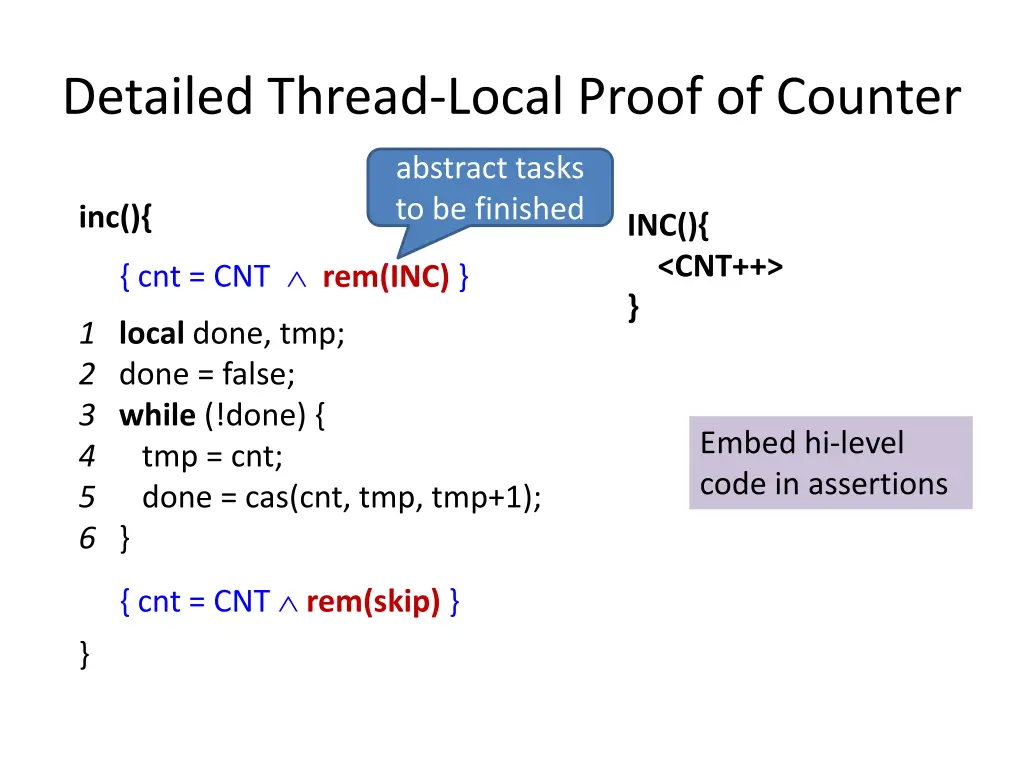 Detailed Thread-Local Proof of Counter

abstract tasks to be finished

inc(){

{ cnt = CNT $\wedge$ rem(INC) }

1 local done, tmp;
2 done = false;
3 while (!done) {
4 tmp = cnt;
5 done = cas(cnt, tmp, tmp+1);
6 }

{ cnt = CNT $\wedge$ rem(skip) }

}

INC(){
<CNT++>
}

Embed hi-level code in assertions